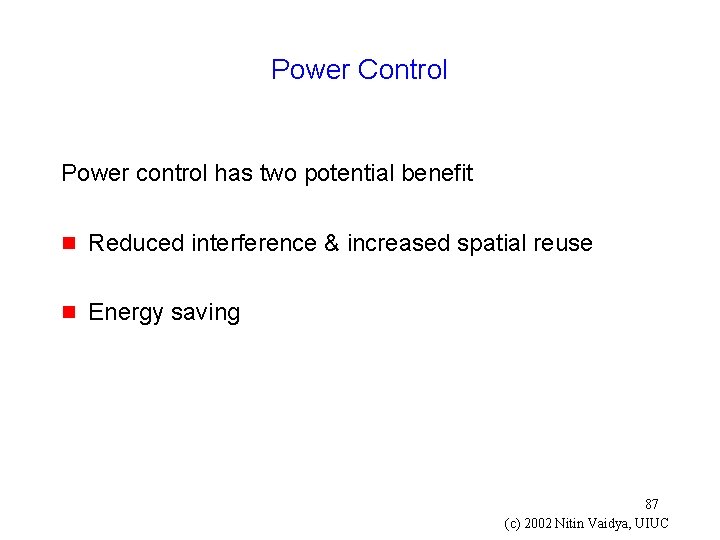 Power Control

Power control has two potential benefit

Reduced interference & increased spatial reuse

Energy saving

87
(c) 2002 Nitin Vaidya, UIUC